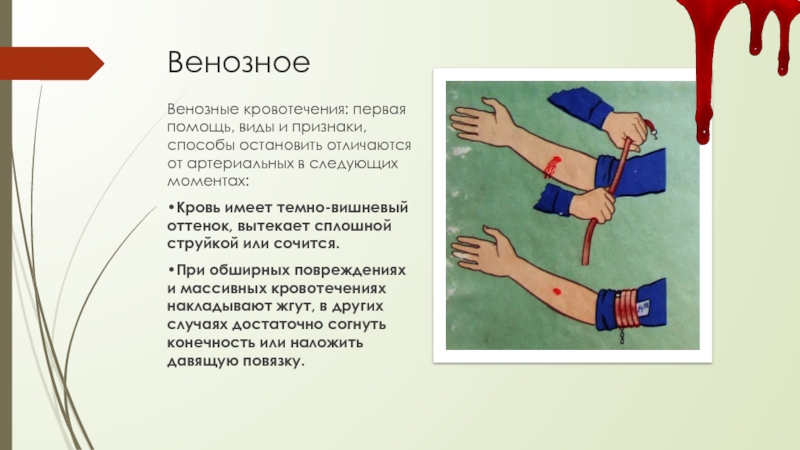 Венозное

Венозные кровотечения: первая помощь, виды и признаки, способы остановить отличаются от артериальных в следующих моментах:

•Кровь имеет темно-вишневый оттенок, вытекает сплошной струйкой или сочится.

•При обширных повреждениях и массивных кровотечениях накладывают жгут, в других случаях достаточно согнуть конечность или наложить давящую повязку.